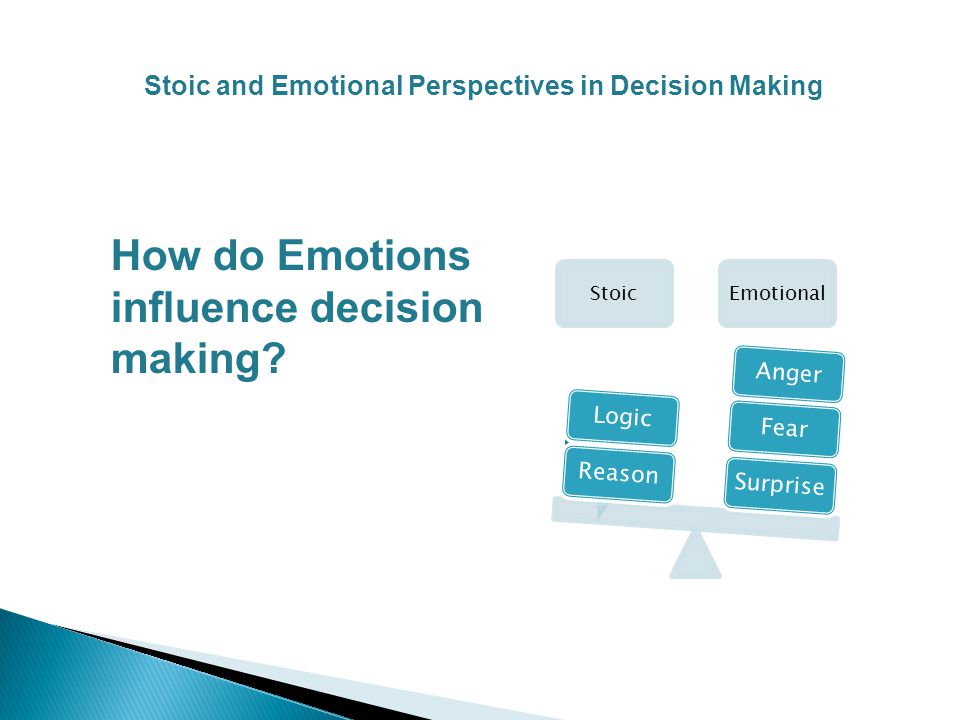 Stoic and Emotional Perspectives in Decision Making

How do Emotions influence decision making?

Stoic

Emotional

Logic

Reason

Anger

Fear

Surprise